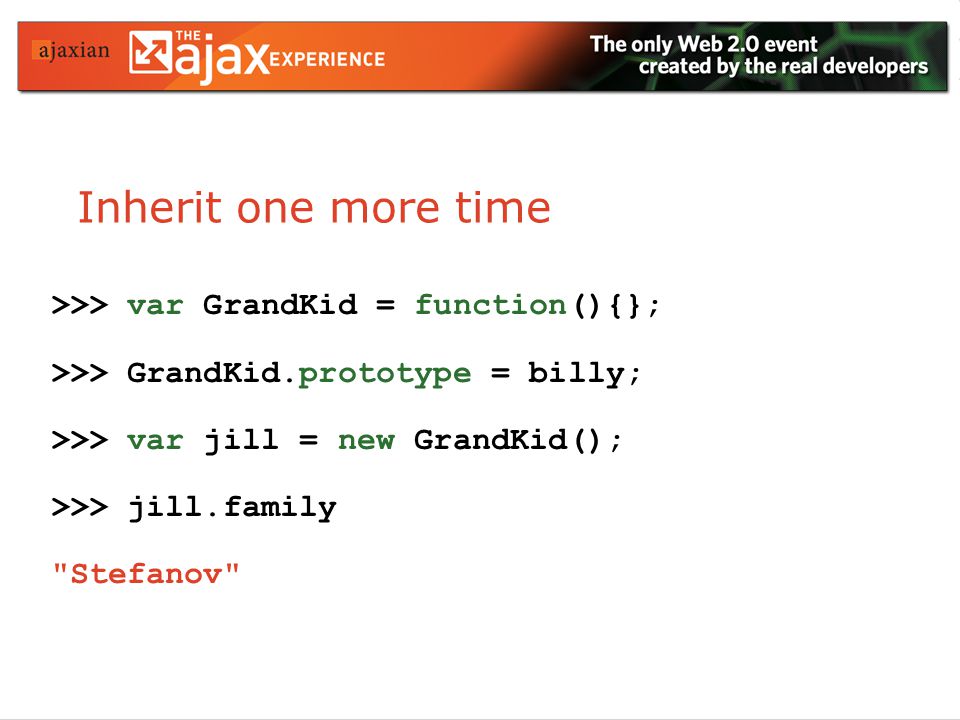 ajaxian THE ajax EXPERIENCE The only Web 2.0 event created by the real developers

Inherit one more time

>>> var GrandKid = function(){};

>>> GrandKid.prototype = billy;

>>> var jill = new GrandKid();

>>> jill.family

"Stefanov"